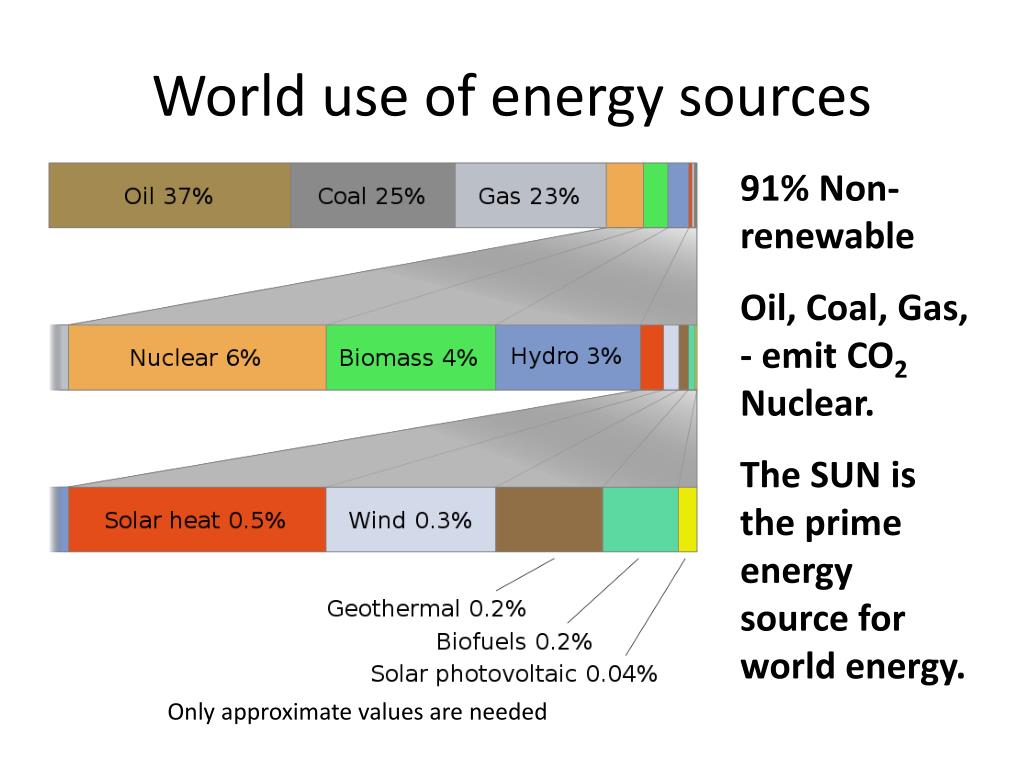 World use of energy sources

Oil 37%
Coal 25%
Gas 23%

Nuclear 6%
Biomass 4%
Hydro 3%

Solar heat 0.5%
Wind 0.3%

Geothermal 0.2%
Biofuels 0.2%
Solar photovoltaic 0.04%

Only approximate values are needed

91% Non-renewable

Oil, Coal, Gas, - emit $CO_2$ Nuclear.

The SUN is the prime energy source for world energy.